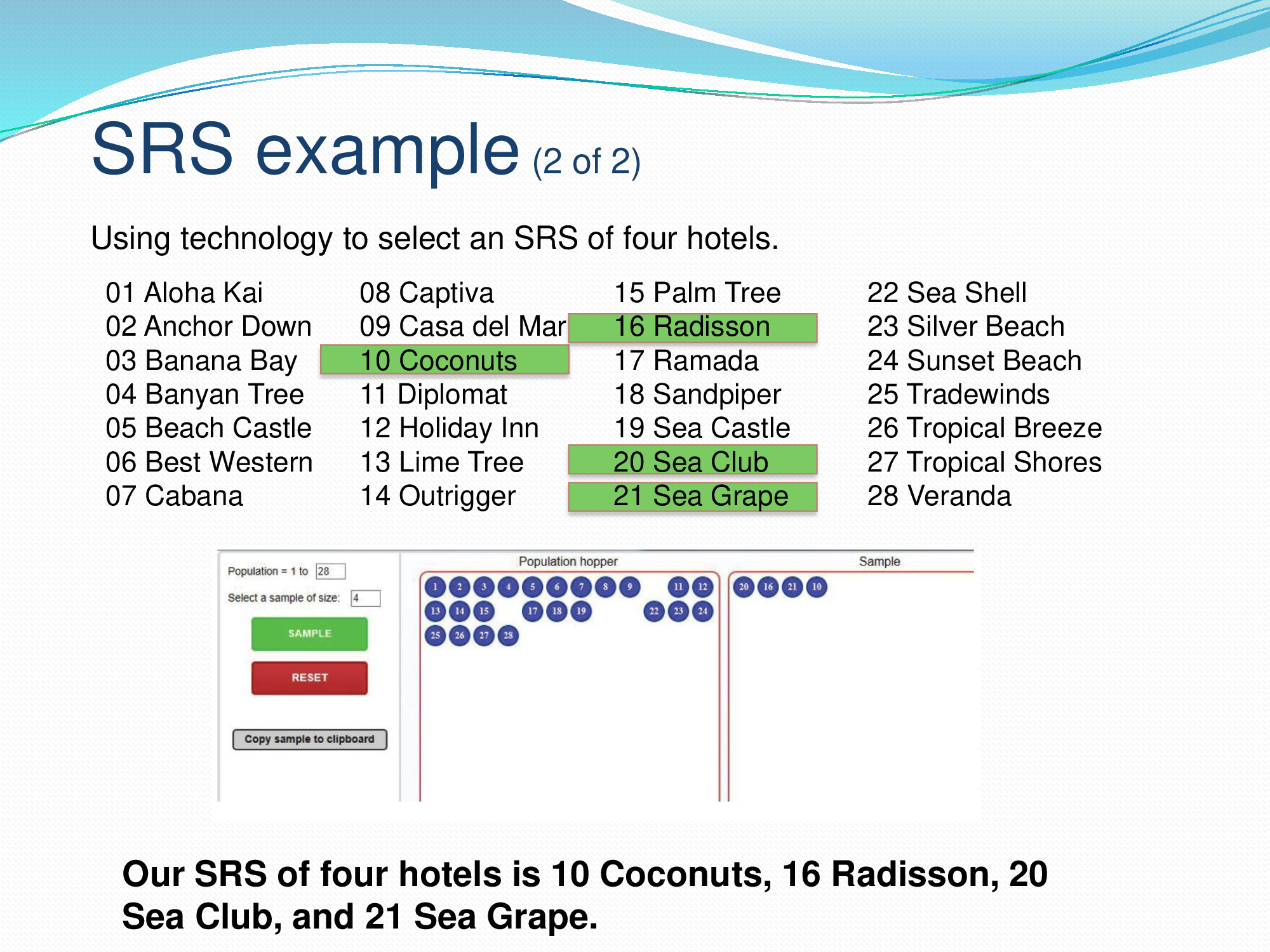 SRS example (2 of 2)

Using technology to select an SRS of four hotels.

01 Aloha Kai
02 Anchor Down
03 Banana Bay
04 Banyan Tree
05 Beach Castle
06 Best Western
07 Cabana

08 Captiva
09 Casa del Mar
10 Coconuts
11 Diplomat
12 Holiday Inn
13 Lime Tree
14 Outrigger

15 Palm Tree
16 Radisson
17 Ramada
18 Sandpiper
19 Sea Castle
20 Sea Club
21 Sea Grape

22 Sea Shell
23 Silver Beach
24 Sunset Beach
25 Tradewinds
26 Tropical Breeze
27 Tropical Shores
28 Veranda

Population = 1 to 28
Select a sample of size: 4
SAMPLE
RESET
Copy sample to clipboard

Population hopper
1 2 3 4 5 6 7 8 9 11 12
13 14 15 17 18 19 22 23 24
25 26 27 28

Sample
20 16 21 10

Our SRS of four hotels is 10 Coconuts, 16 Radisson, 20 Sea Club, and 21 Sea Grape.